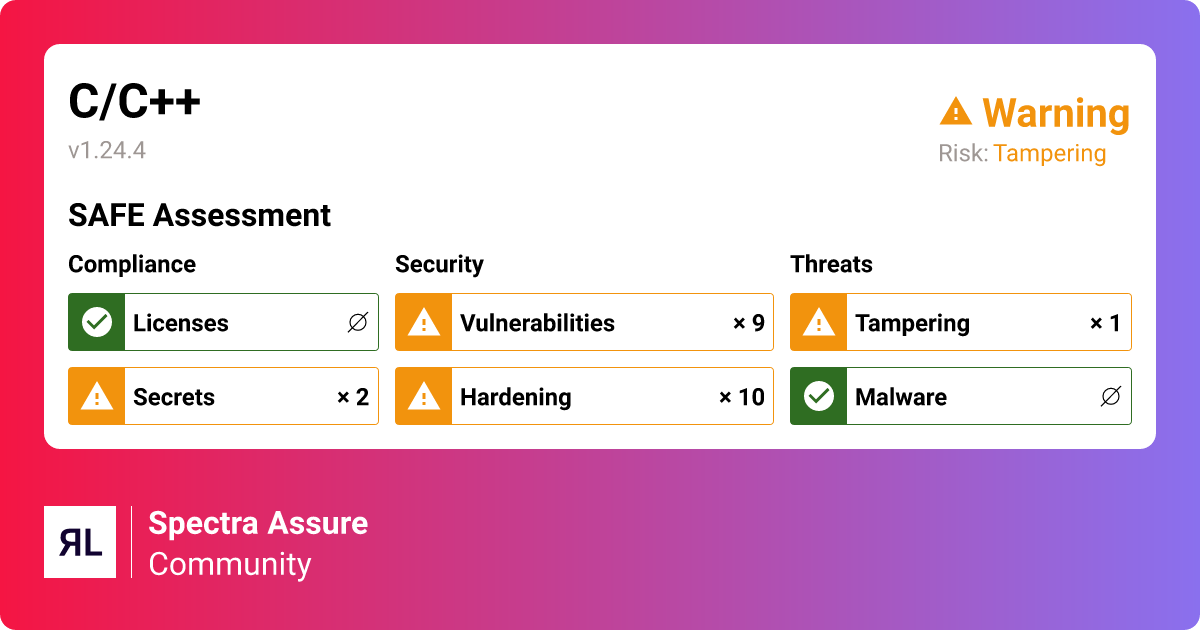 C/C++
v1.24.4

Warning
Risk: Tampering

SAFE Assessment

Compliance

Licenses ∅

Secrets × 2

Security

Vulnerabilities × 9

Hardening × 10

Threats

Tampering × 1

Malware ∅

ЯL

Spectra Assure
Community